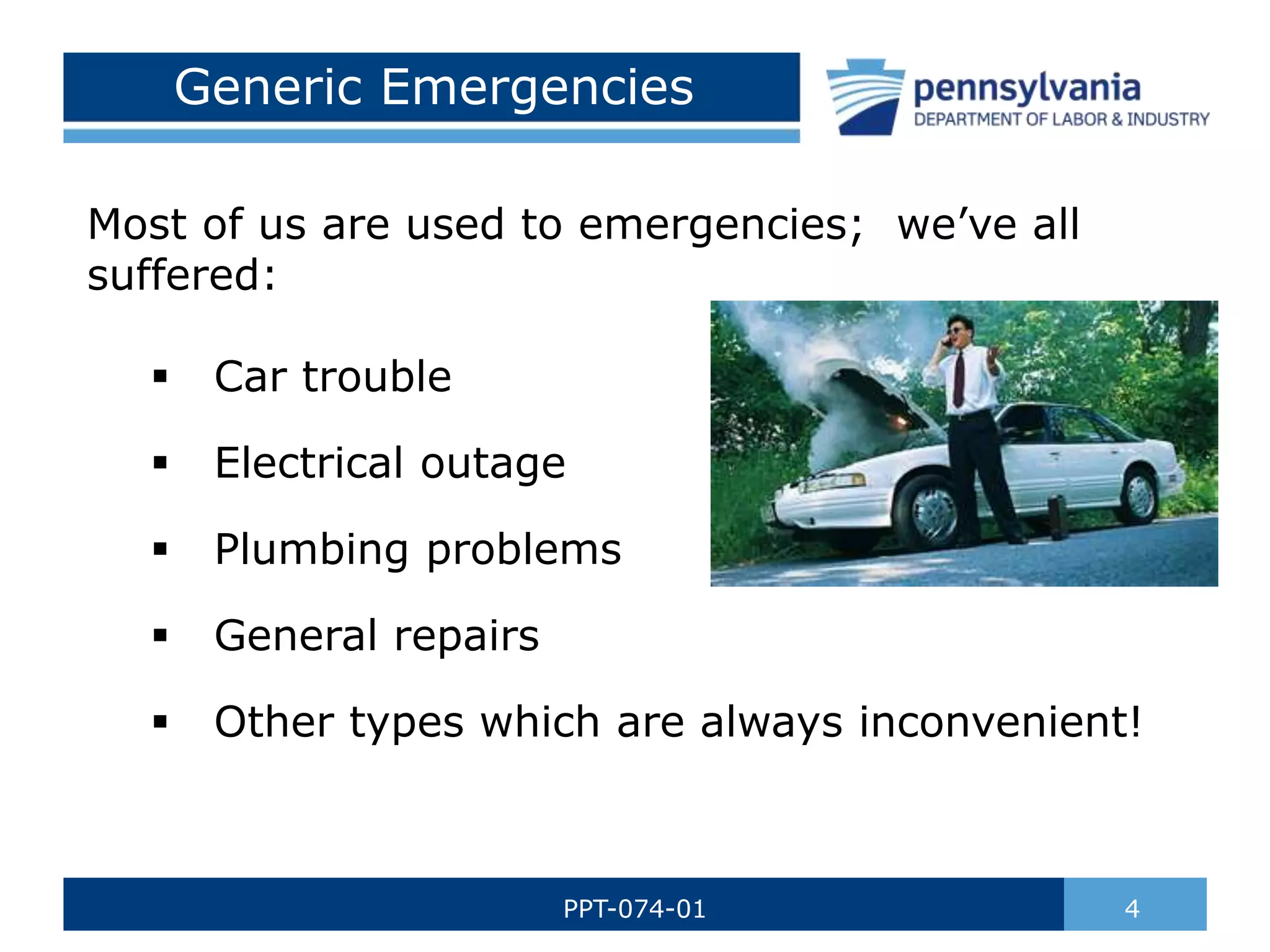 Generic Emergencies

pennsylvania
DEPARTMENT OF LABOR & INDUSTRY

Most of us are used to emergencies;  we’ve all suffered:

▪ Car trouble

▪ Electrical outage

▪ Plumbing problems

▪ General repairs

▪ Other types which are always inconvenient!

PPT-074-01

4